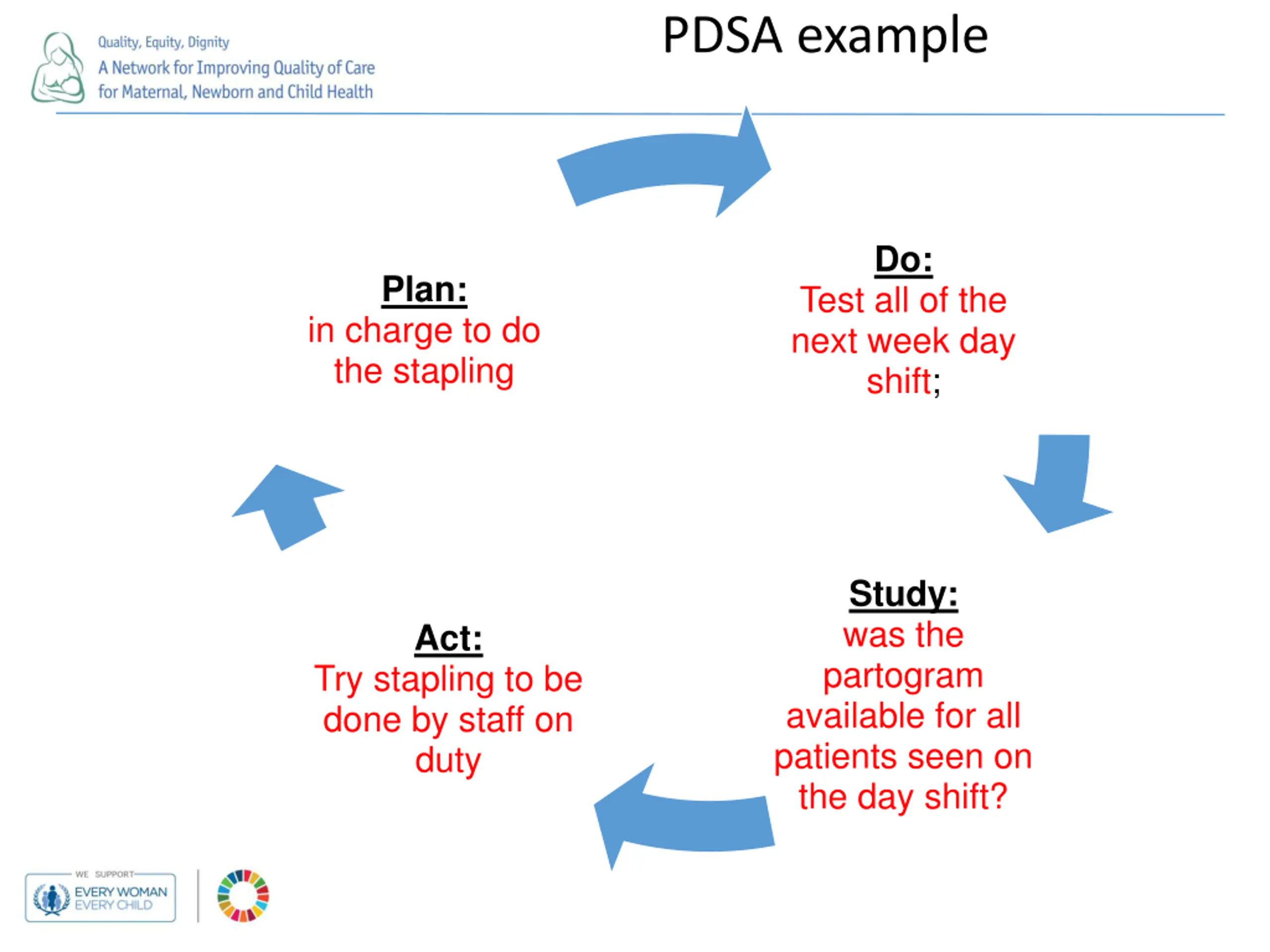 Quality, Equity, Dignity
A Network for Improving Quality of Care for Maternal, Newborn and Child Health

PDSA example

Plan:
in charge to do the stapling

Do:
Test all of the next week day shift;

Study:
was the partogram available for all patients seen on the day shift?

Act:
Try stapling to be done by staff on duty

WE SUPPORT
EVERY WOMAN EVERY CHILD